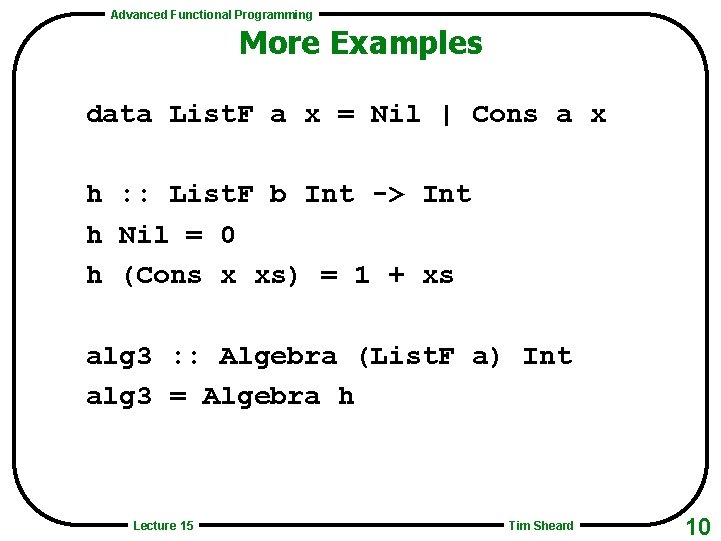 Advanced Functional Programming

More Examples

data ListF a x = Nil | Cons a x

h :: ListF b Int -> Int
h Nil = 0
h (Cons x xs) = 1 + xs

alg3 :: Algebra (ListF a) Int
alg3 = Algebra h

Lecture 15

Tim Sheard

10